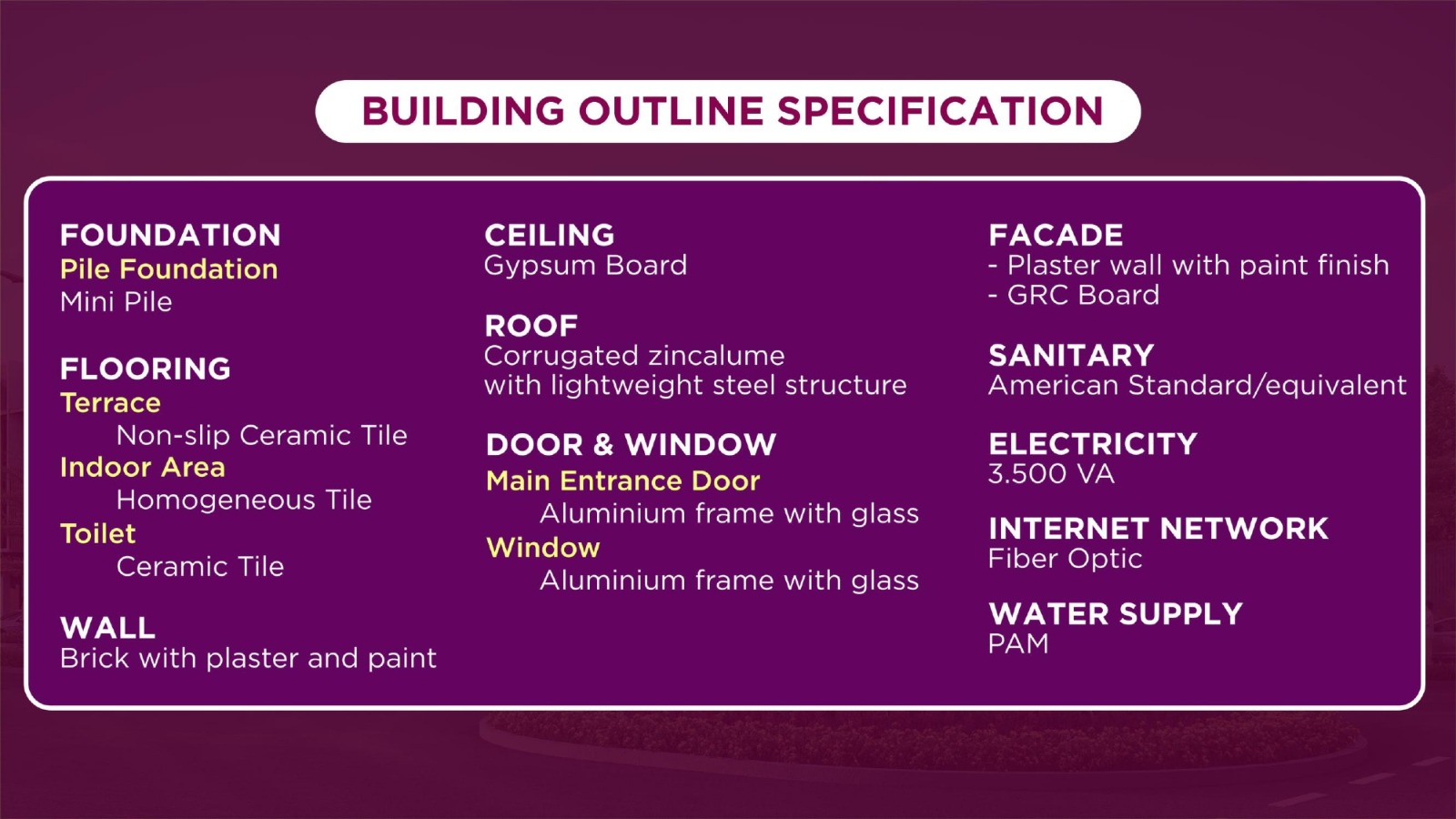 BUILDING OUTLINE SPECIFICATION

FOUNDATION
Pile Foundation
Mini Pile

FLOORING
Terrace
Non-slip Ceramic Tile
Indoor Area
Homogeneous Tile
Toilet
Ceramic Tile

WALL
Brick with plaster and paint

CEILING
Gypsum Board

ROOF
Corrugated zincalume
with lightweight steel structure

DOOR & WINDOW
Main Entrance Door
Aluminium frame with glass
Window
Aluminium frame with glass

FACADE
- Plaster wall with paint finish
- GRC Board

SANITARY
American Standard/equivalent

ELECTRICITY
3.500 VA

INTERNET NETWORK
Fiber Optic

WATER SUPPLY
PAM